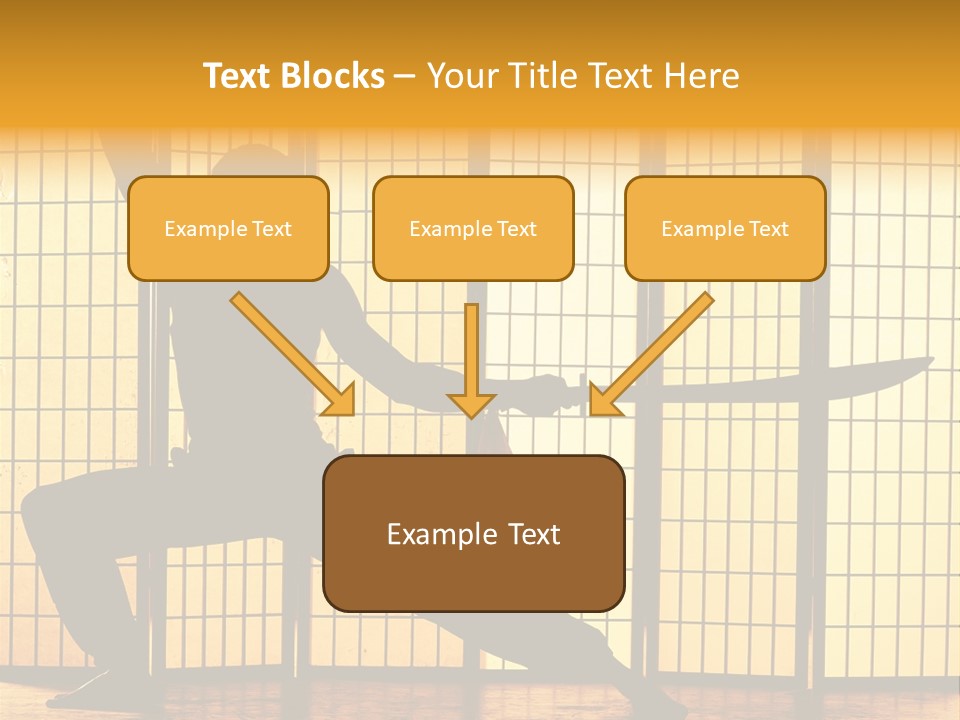 Text Blocks – Your Title Text Here

Example Text

Example Text

Example Text

Example Text